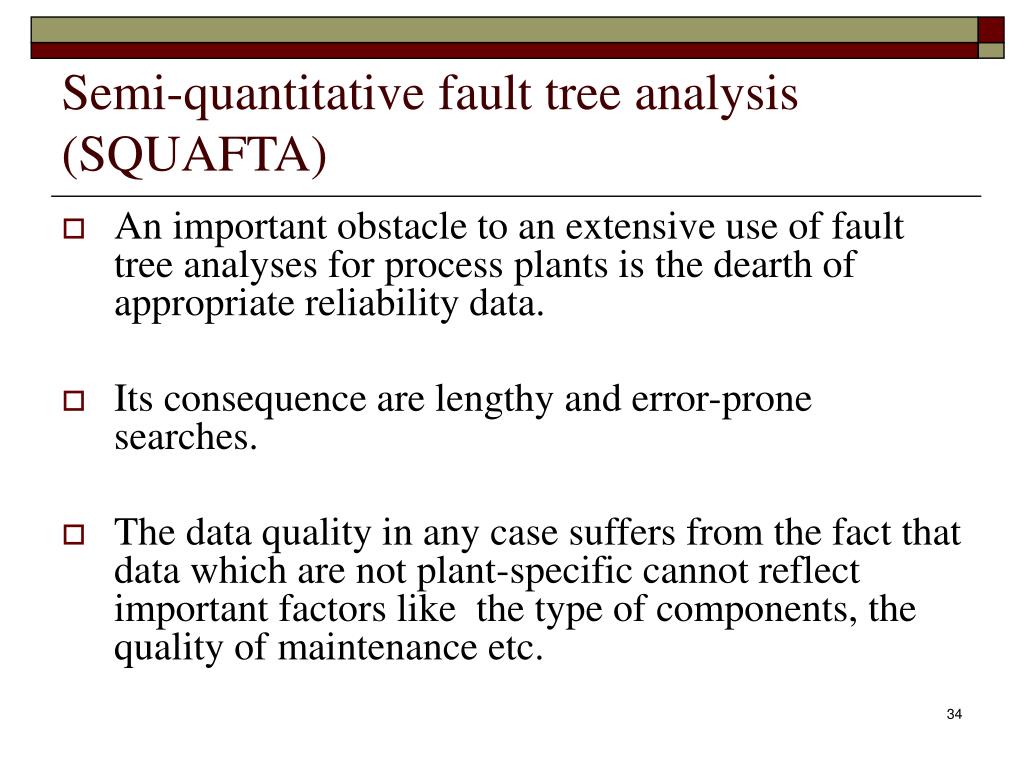 Semi-quantitative fault tree analysis (SQUAFTA)

An important obstacle to an extensive use of fault tree analyses for process plants is the dearth of appropriate reliability data.

Its consequence are lengthy and error-prone searches.

The data quality in any case suffers from the fact that data which are not plant-specific cannot reflect important factors like the type of components, the quality of maintenance etc.

34